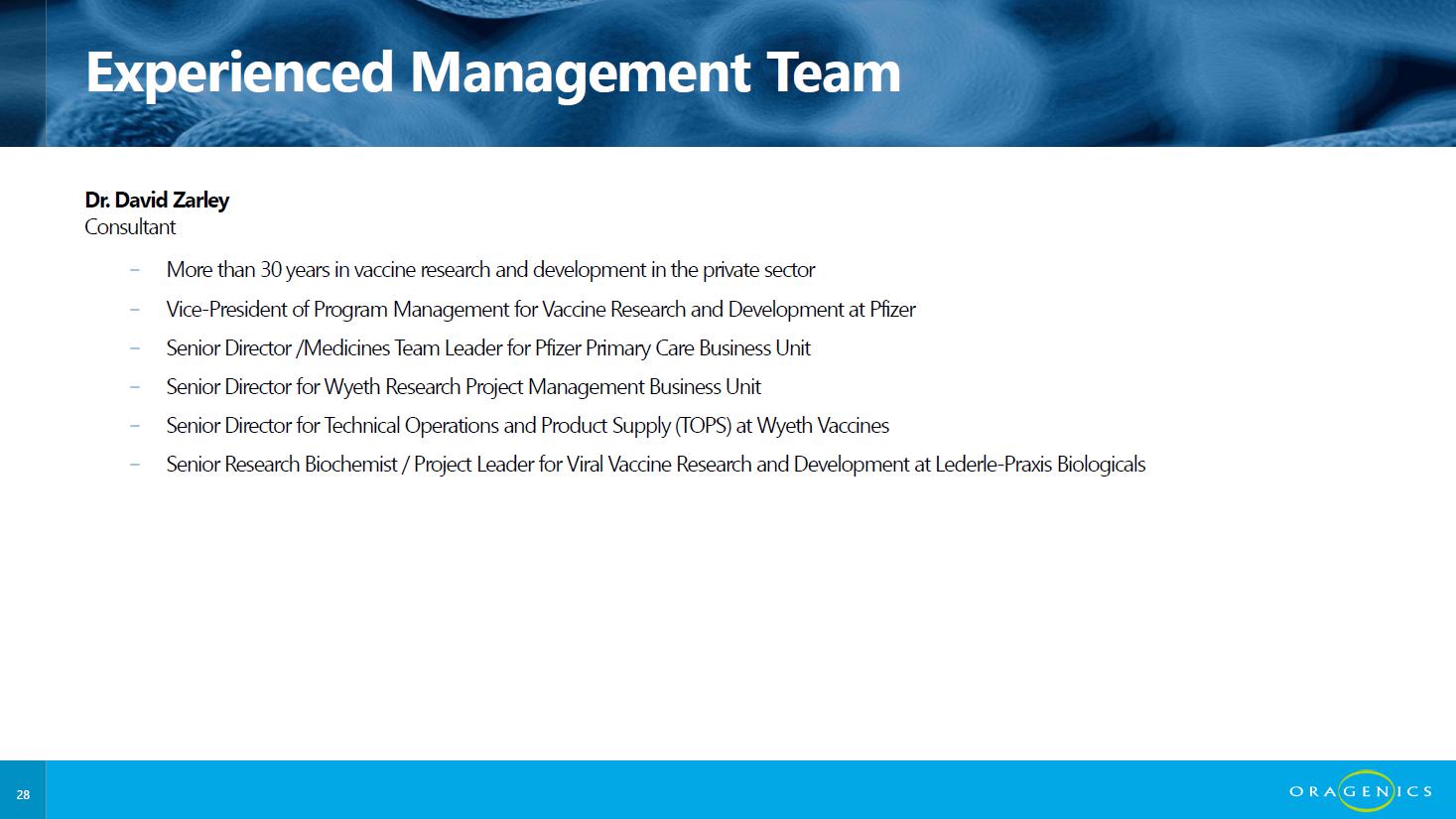 Experienced Management Team

Dr. David Zarley
Consultant

– More than 30 years in vaccine research and development in the private sector
– Vice-President of Program Management for Vaccine Research and Development at Pfizer
– Senior Director /Medicines Team Leader for Pfizer Primary Care Business Unit
– Senior Director for Wyeth Research Project Management Business Unit
– Senior Director for Technical Operations and Product Supply (TOPS) at Wyeth Vaccines
– Senior Research Biochemist / Project Leader for Viral Vaccine Research and Development at Lederle-Praxis Biologicals

28

ORAGENICS